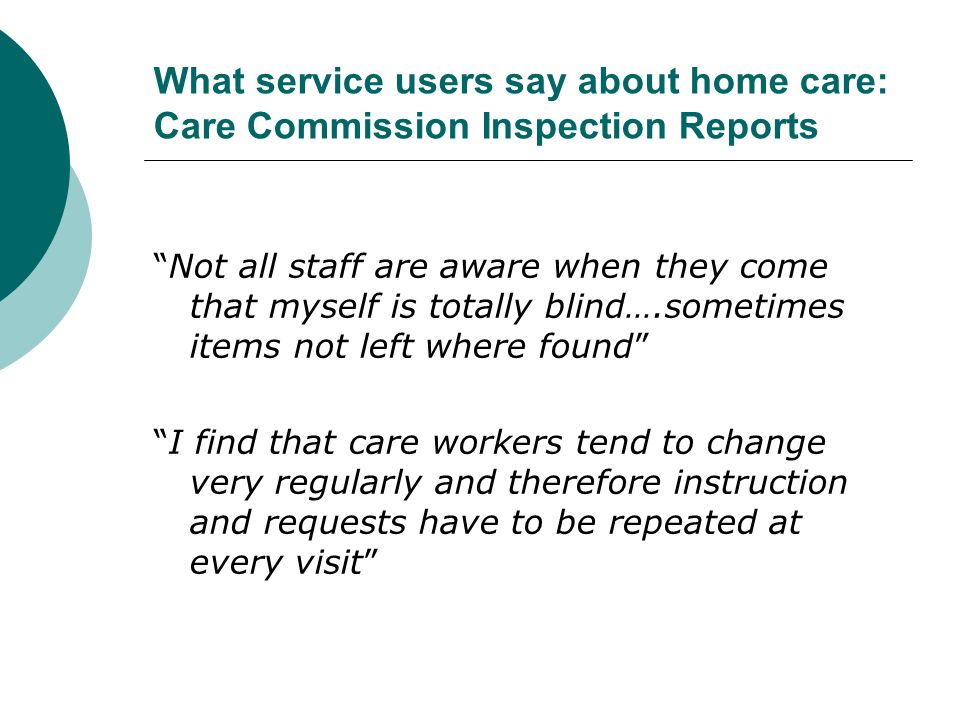 What service users say about home care: Care Commission Inspection Reports

“Not all staff are aware when they come that myself is totally blind….sometimes items not left where found”

“I find that care workers tend to change very regularly and therefore instruction and requests have to be repeated at every visit”